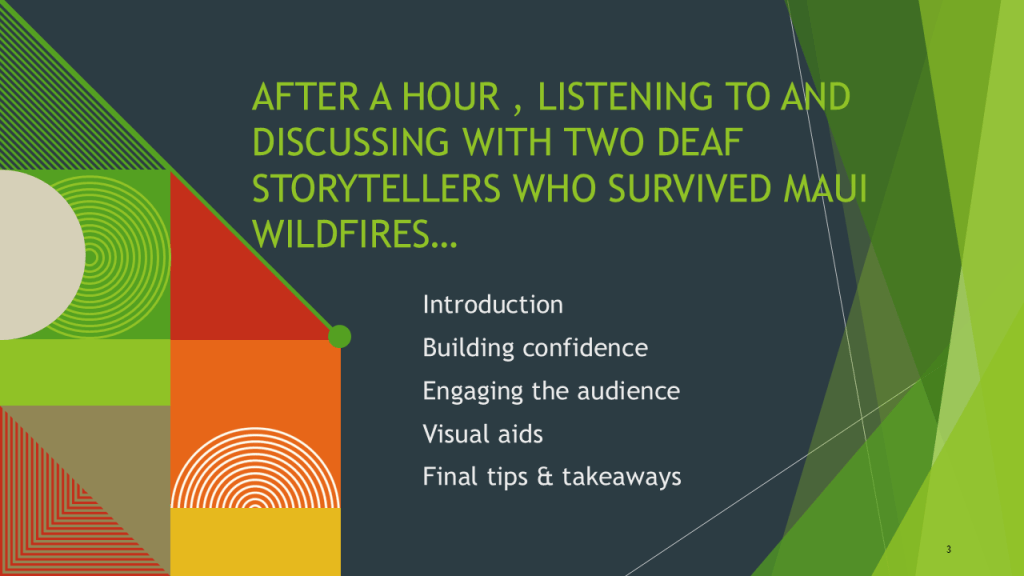 AFTER A HOUR , LISTENING TO AND DISCUSSING WITH TWO DEAF STORYTELLERS WHO SURVIVED MAUI WILDFIRES…

Introduction

Building confidence

Engaging the audience

Visual aids

Final tips & takeaways

3